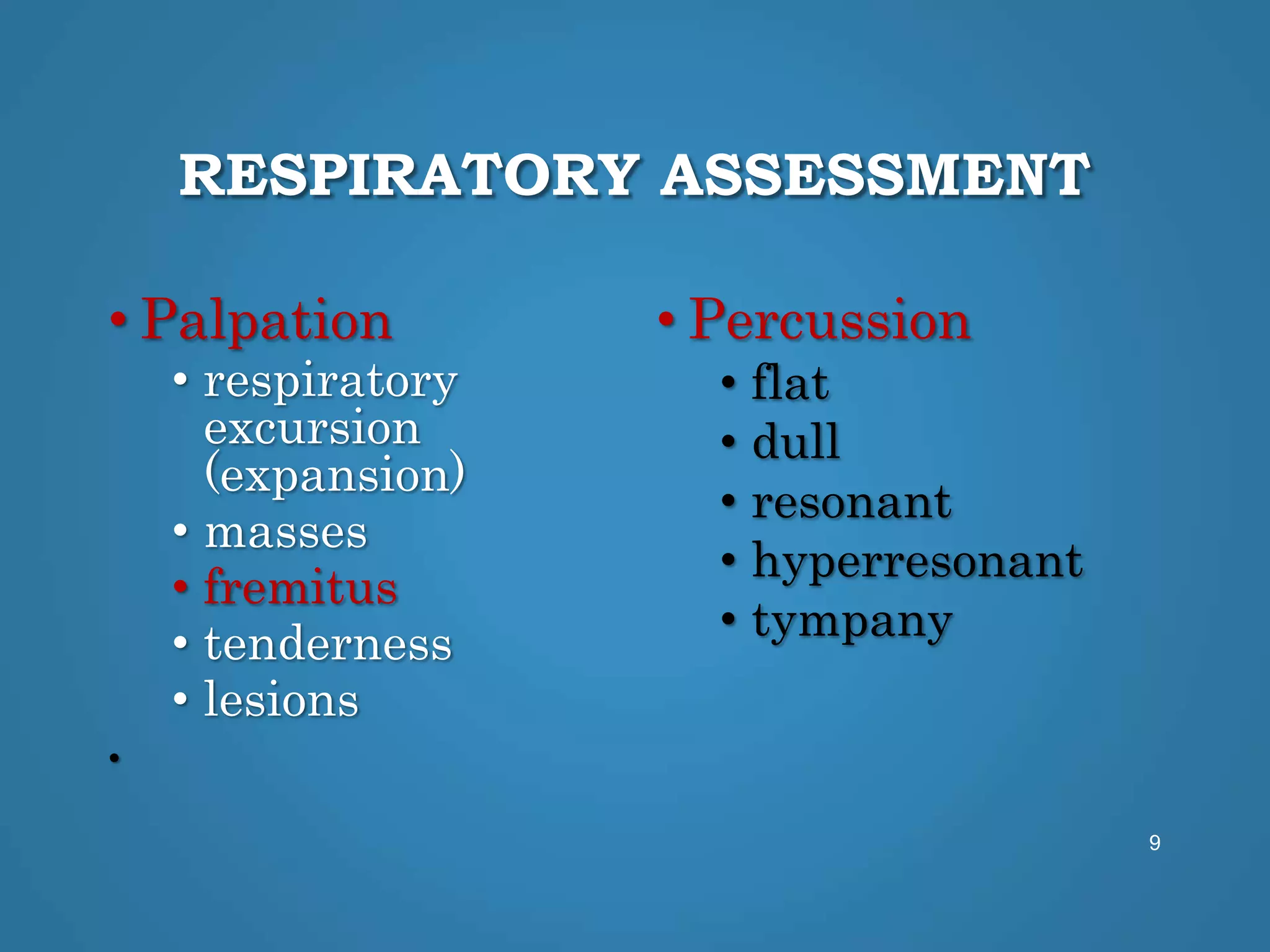 RESPIRATORY ASSESSMENT

• Palpation
  • respiratory excursion (expansion)
  • masses
  • fremitus
  • tenderness
  • lesions
•

• Percussion
  • flat
  • dull
  • resonant
  • hyperresonant
  • tympany

9